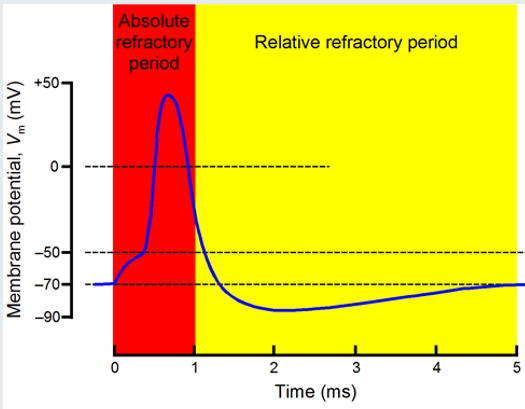 Absolute refractory period

Relative refractory period

Membrane potential, $V_m$ (mV)

+50

0

−50

−70

−90

0

1

2

3

4

5

Time (ms)